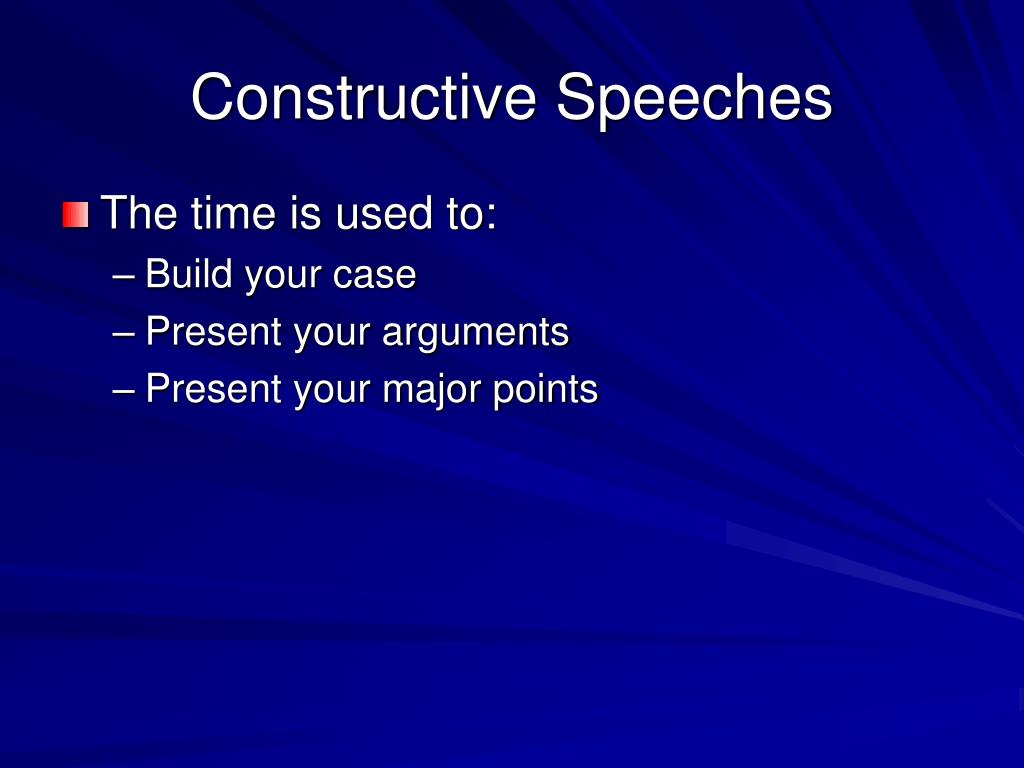 Constructive Speeches

The time is used to:
– Build your case
– Present your arguments
– Present your major points